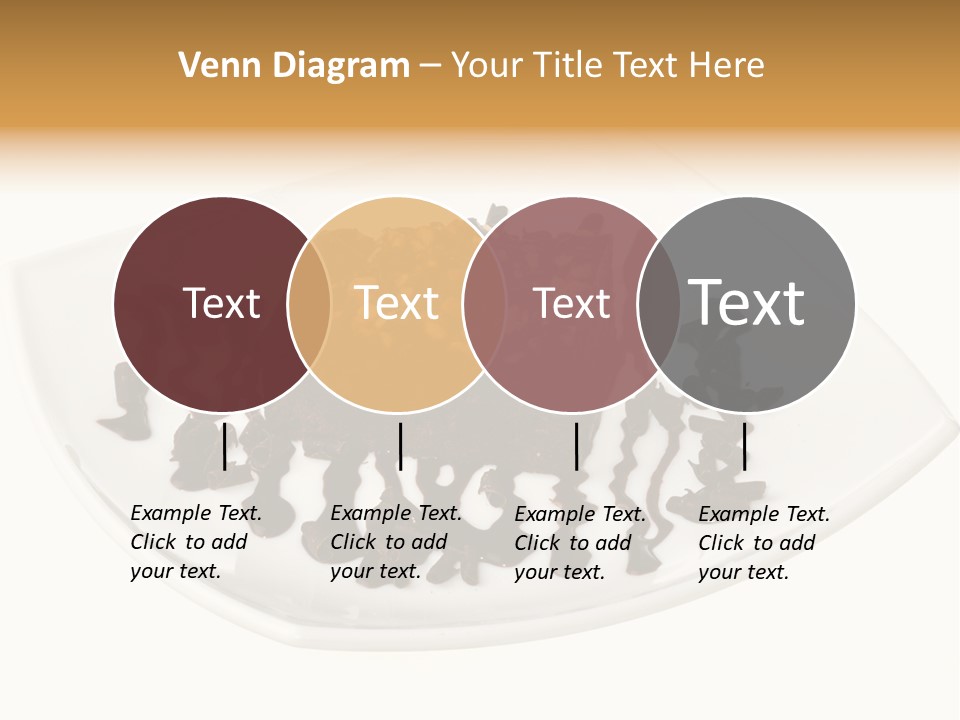 Venn Diagram – Your Title Text Here

Text

Text

Text

Text

Example Text. Click to add your text.

Example Text. Click to add your text.

Example Text. Click to add your text.

Example Text. Click to add your text.